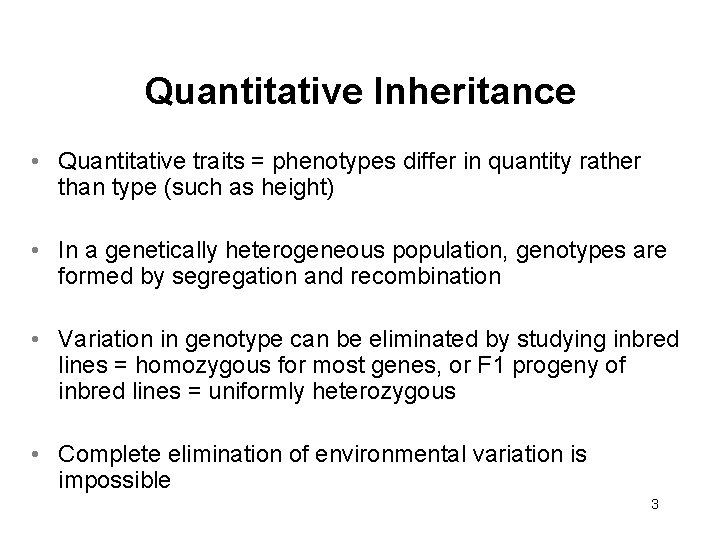 Quantitative Inheritance

• Quantitative traits = phenotypes differ in quantity rather than type (such as height)

• In a genetically heterogeneous population, genotypes are formed by segregation and recombination

• Variation in genotype can be eliminated by studying inbred lines = homozygous for most genes, or F1 progeny of inbred lines = uniformly heterozygous

• Complete elimination of environmental variation is impossible

3